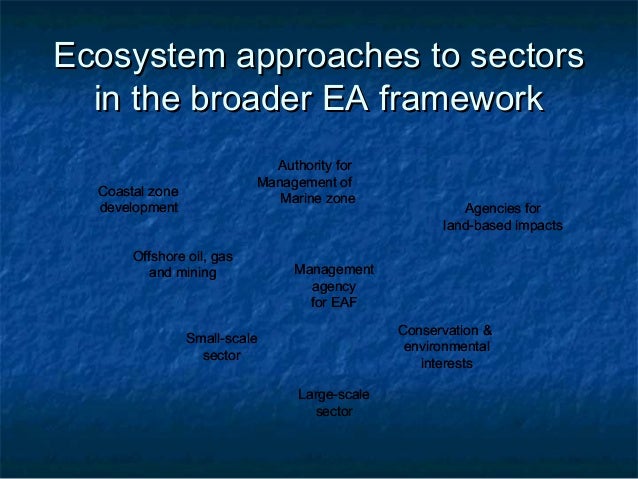 Ecosystem approaches to sectors in the broader EA framework

Authority for Management of Marine zone

Coastal zone development

Agencies for land-based impacts

Offshore oil, gas and mining

Management agency for EAF

Small-scale sector

Conservation & environmental interests

Large-scale sector